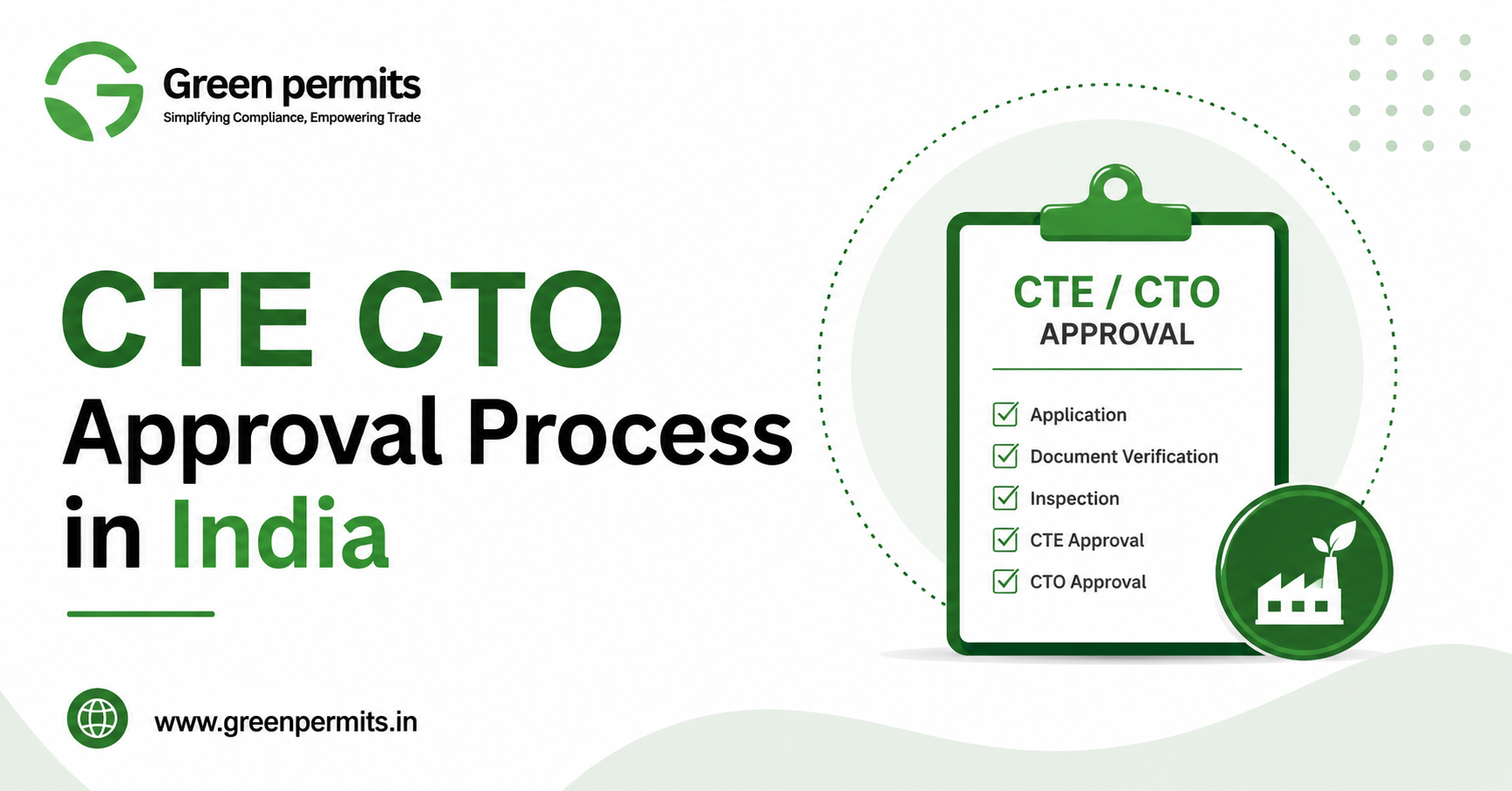 Green permits
Simplifying Compliance, Empowering Trade

CTE CTO
Approval Process
in India

www.greenpermits.in

CTE / CTO
APPROVAL

Application
Document Verification
Inspection
CTE Approval
CTO Approval